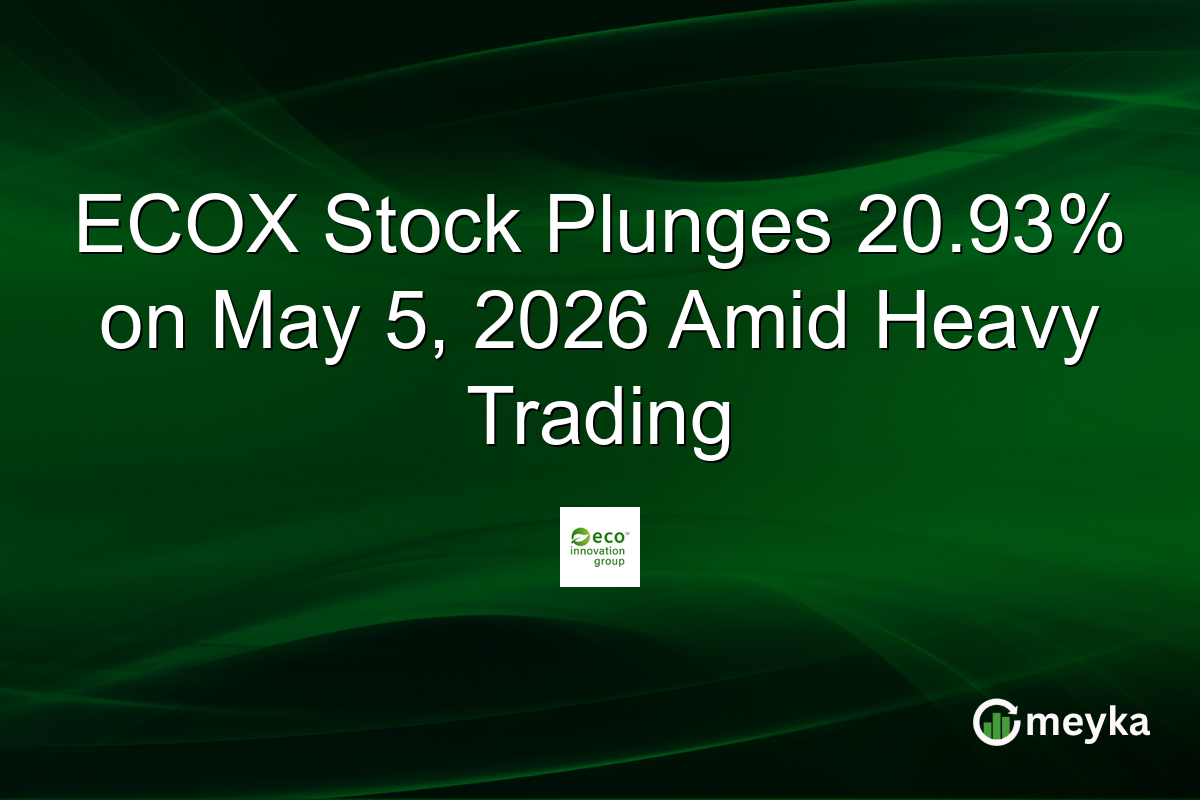 ECOX Stock Plunges 20.93% on May 5, 2026 Amid Heavy Trading

eco innovation group

meyka